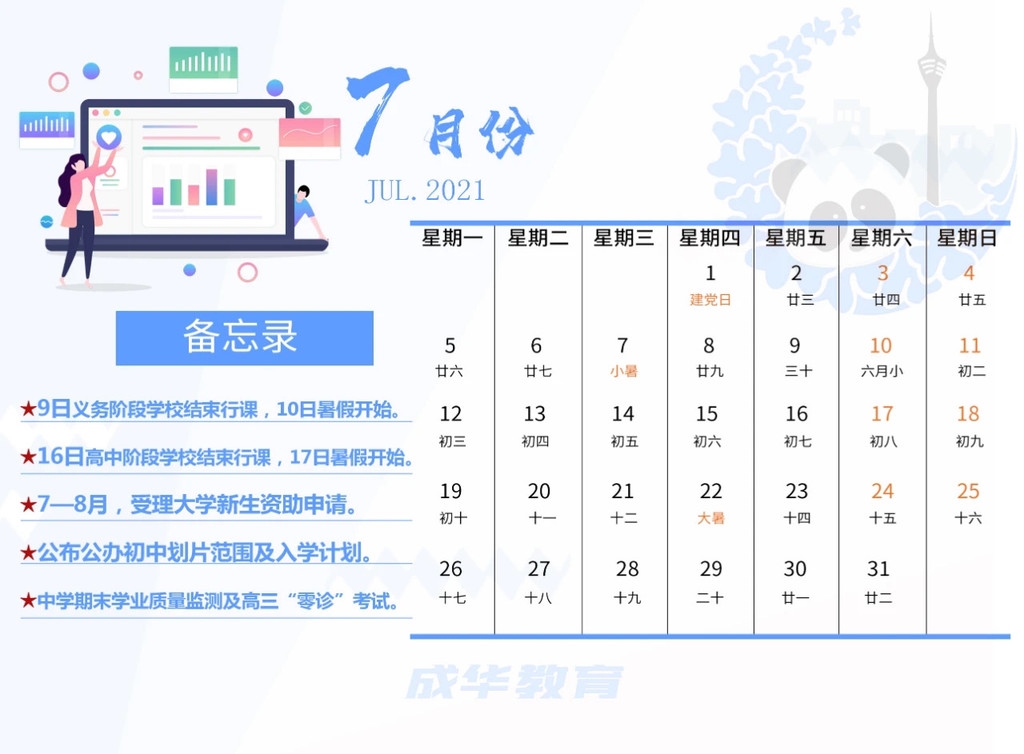 7月份
JUL. 2021

备忘录

★9日义务阶段学校结束行课，10日暑假开始。

★16日高中阶段学校结束行课，17日暑假开始。

★7—8月，受理大学新生资助申请。

★公布公办初中划片范围及入学计划。

★中学期末学业质量监测及高三“零诊”考试。

| 星期一 | 星期二 | 星期三 | 星期四 | 星期五 | 星期六 | 星期日 |
|---|---|---|---|---|---|---|
| | | | 1 建党日 | 2 廿三 | 3 廿四 | 4 廿五 |
| 5 廿六 | 6 廿七 | 7 小暑 | 8 廿九 | 9 三十 | 10 六月小 | 11 初二 |
| 12 初三 | 13 初四 | 14 初五 | 15 初六 | 16 初七 | 17 初八 | 18 初九 |
| 19 初十 | 20 十一 | 21 十二 | 22 大暑 | 23 十四 | 24 十五 | 25 十六 |
| 26 十七 | 27 十八 | 28 十九 | 29 二十 | 30 廿一 | 31 廿二 | |

成华教育